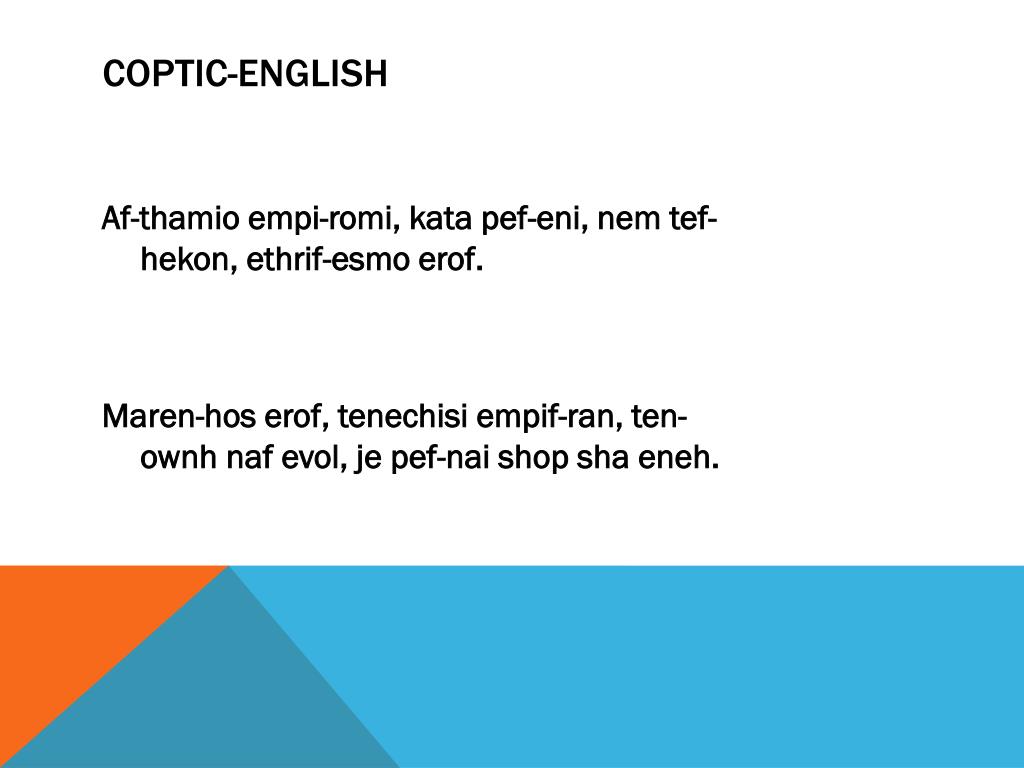 COPTIC-ENGLISH

Af-thamio empi-romi, kata pef-eni, nem tef-hekon, ethrif-esmo erof.

Maren-hos erof, tenechisi empif-ran, ten-ownh naf evol, je pef-nai shop sha eneh.